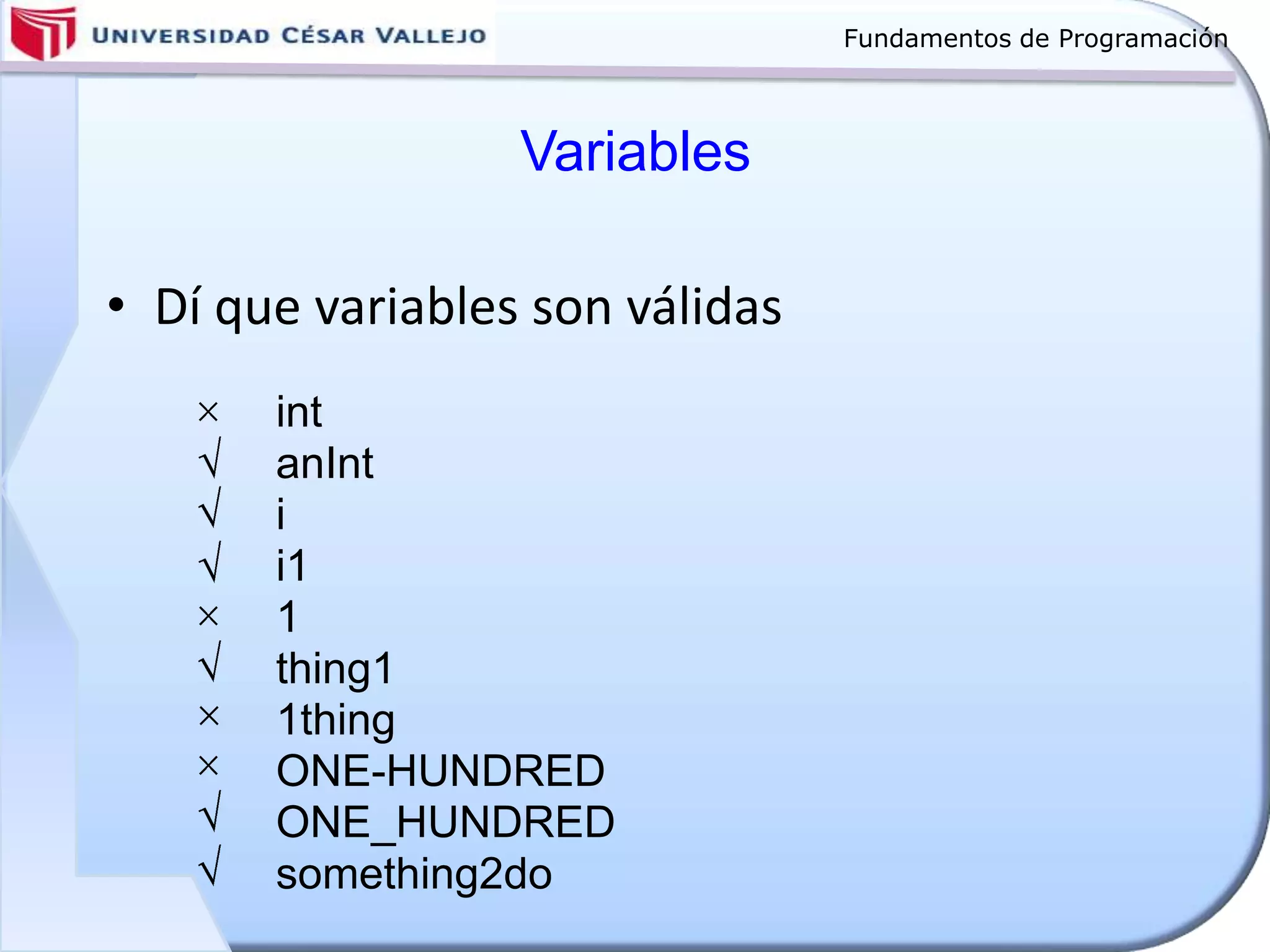 UNIVERSIDAD CÉSAR VALLEJO

Fundamentos de Programación

Variables

• Dí que variables son válidas

× int
√ anInt
√ i
√ i1
× 1
√ thing1
× 1thing
× ONE-HUNDRED
√ ONE_HUNDRED
√ something2do